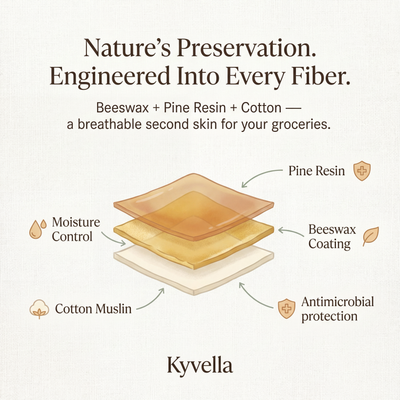 Nature's Preservation.
Engineered Into Every Fiber.

Beeswax + Pine Resin + Cotton —
a breathable second skin for your groceries.

Pine Resin

Moisture Control

Beeswax Coating

Cotton Muslin

Antimicrobial protection

Kyvella